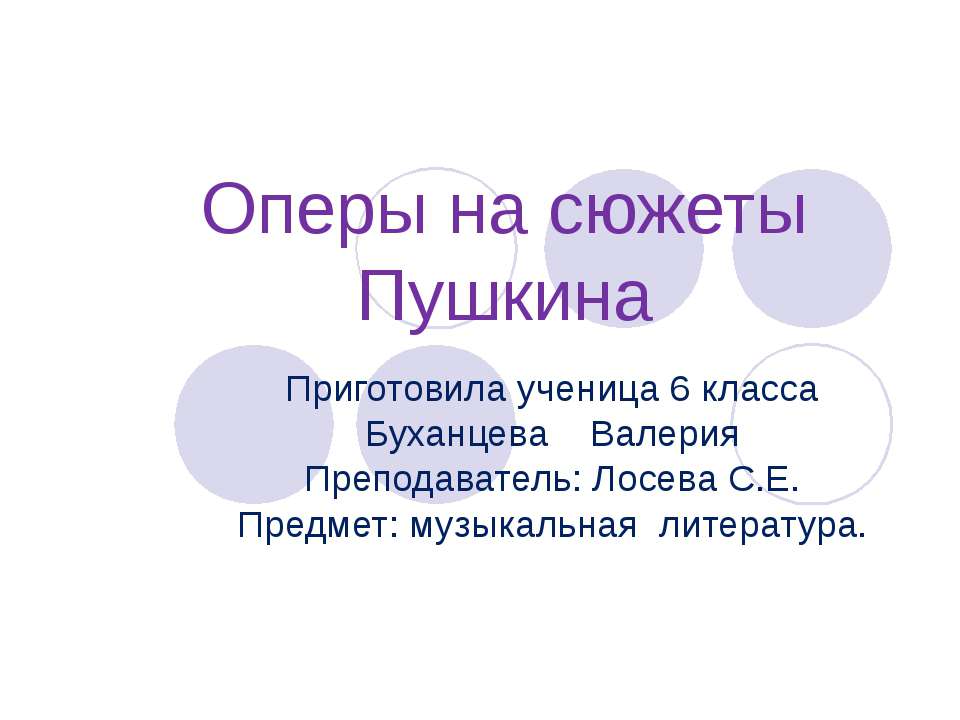 Оперы на сюжеты Пушкина

Приготовила ученица 6 класса
Буханцева Валерия
Преподаватель: Лосева С.Е.
Предмет: музыкальная литература.